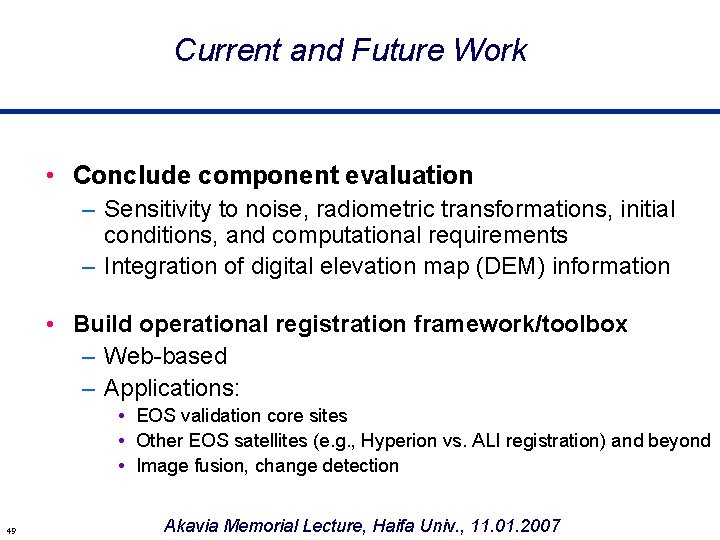 Current and Future Work

• Conclude component evaluation
– Sensitivity to noise, radiometric transformations, initial conditions, and computational requirements
– Integration of digital elevation map (DEM) information

• Build operational registration framework/toolbox
– Web-based
– Applications:
• EOS validation core sites
• Other EOS satellites (e.g., Hyperion vs. ALI registration) and beyond
• Image fusion, change detection

49

Akavia Memorial Lecture, Haifa Univ., 11.01.2007